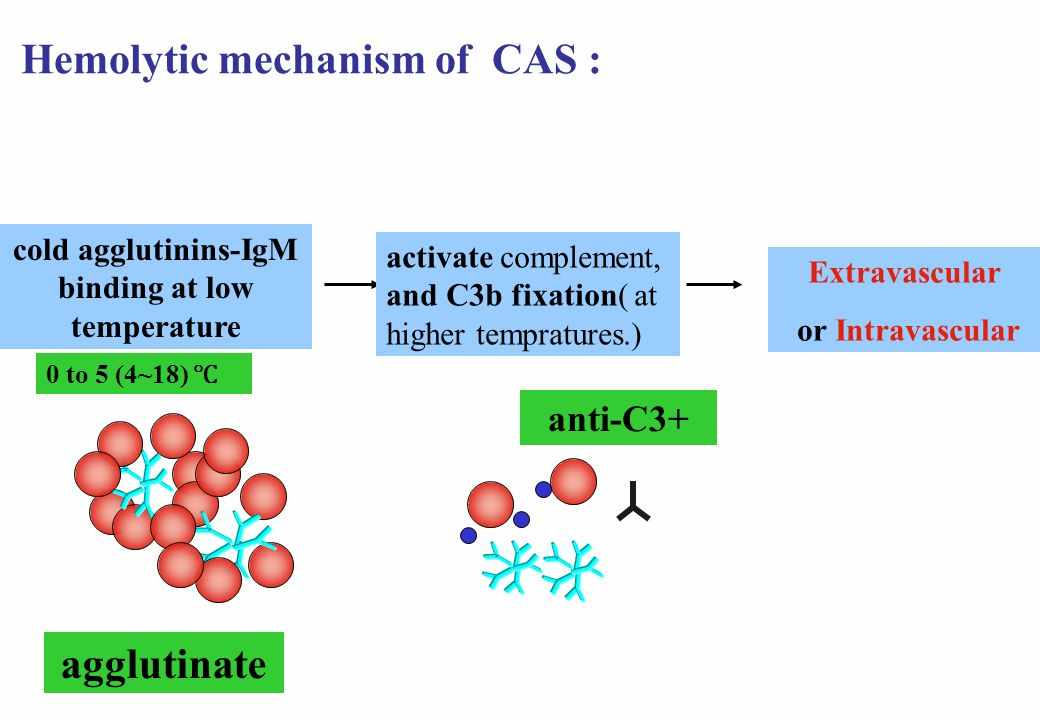 Hemolytic mechanism of CAS :

cold agglutinins-IgM binding at low temperature

activate complement, and C3b fixation( at higher tempratures.)

Extravascular or Intravascular

0 to 5 (4~18) ℃

anti-C3+

agglutinate